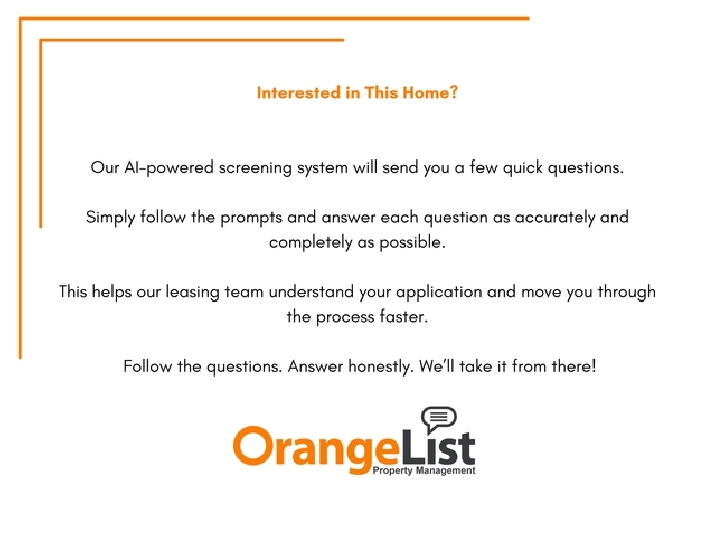 Interested in This Home?

Our AI-powered screening system will send you a few quick questions.

Simply follow the prompts and answer each question as accurately and completely as possible.

This helps our leasing team understand your application and move you through the process faster.

Follow the questions. Answer honestly. We'll take it from there!

OrangeList
Property Management